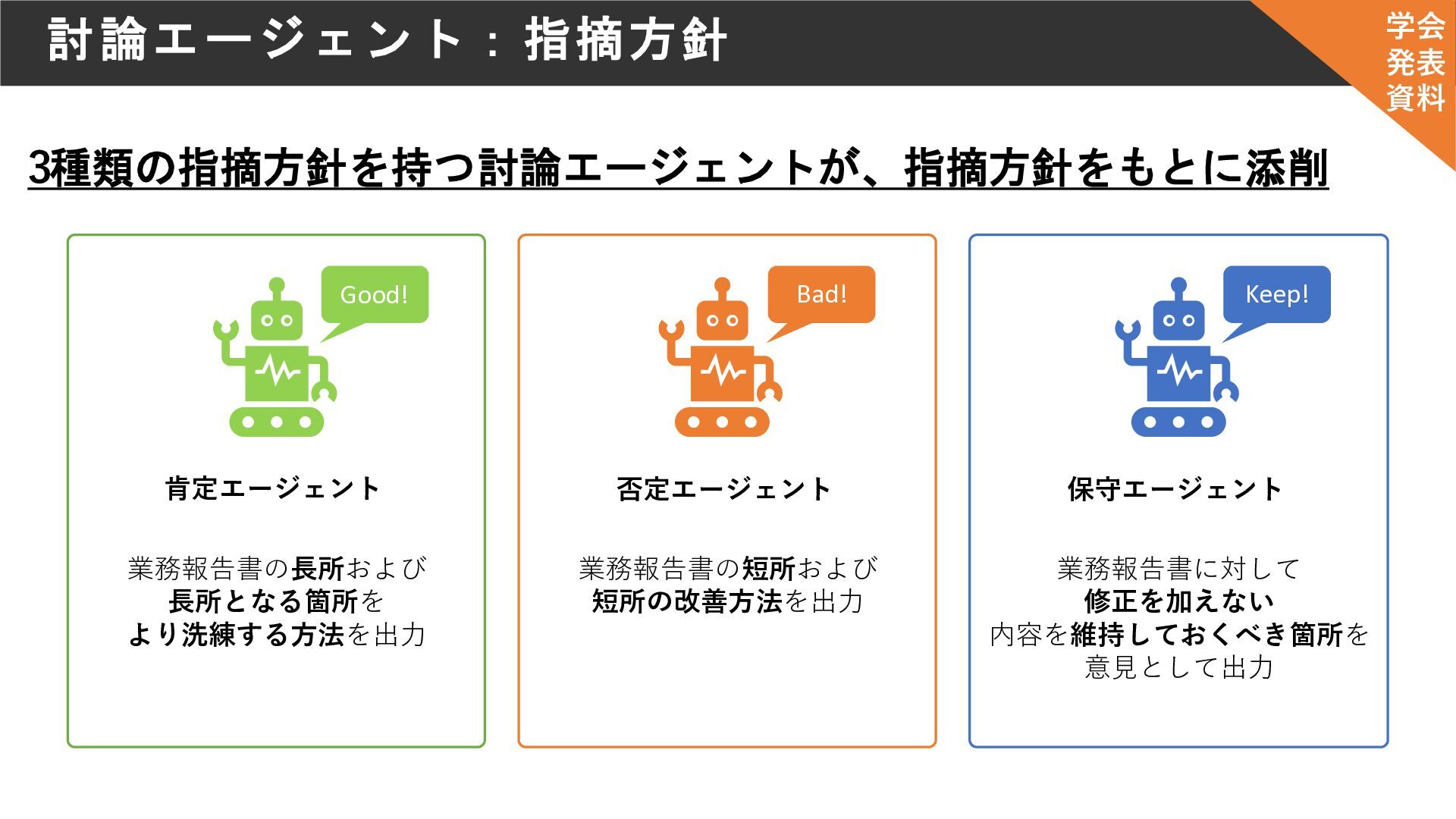 討論エージェント：指摘方針

学会発表資料

3種類の指摘方針を持つ討論エージェントが、指摘方針をもとに添削

Good!

肯定エージェント

業務報告書の長所および長所となる箇所をより洗練する方法を出力

Bad!

否定エージェント

業務報告書の短所および短所の改善方法を出力

Keep!

保守エージェント

業務報告書に対して修正を加えない内容を維持しておくべき箇所を意見として出力